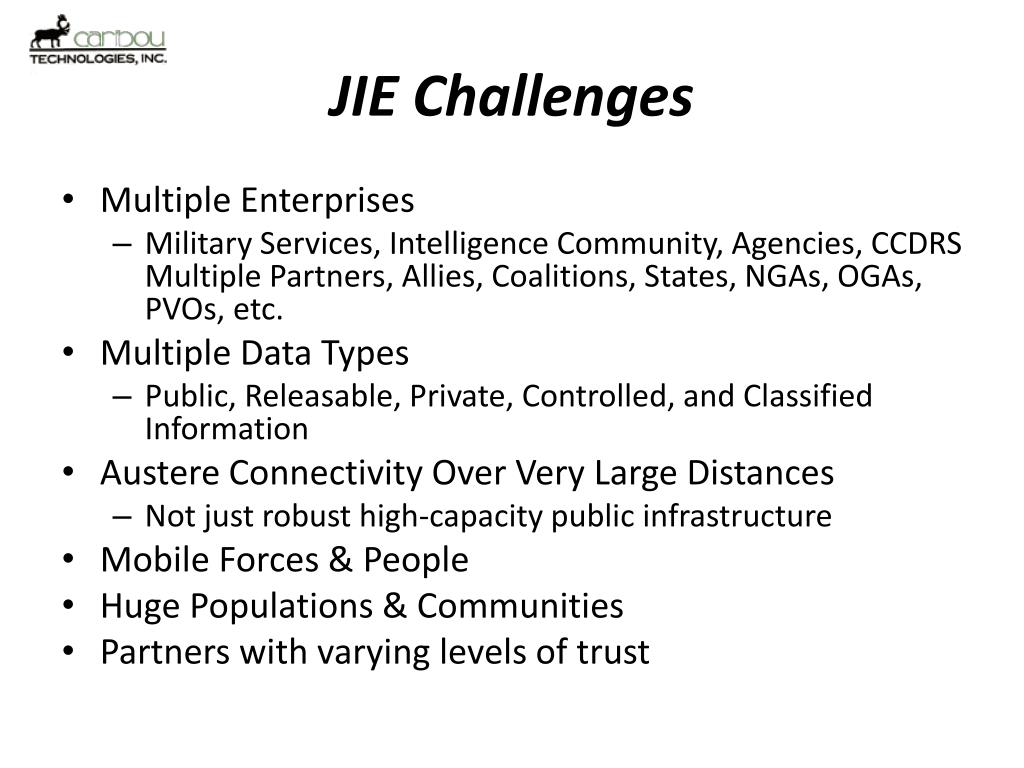 caribou
TECHNOLOGIES, INC.

JIE Challenges

• Multiple Enterprises
– Military Services, Intelligence Community, Agencies, CCDRS Multiple Partners, Allies, Coalitions, States, NGAs, OGAs, PVOs, etc.
• Multiple Data Types
– Public, Releasable, Private, Controlled, and Classified Information
• Austere Connectivity Over Very Large Distances
– Not just robust high-capacity public infrastructure
• Mobile Forces & People
• Huge Populations & Communities
• Partners with varying levels of trust